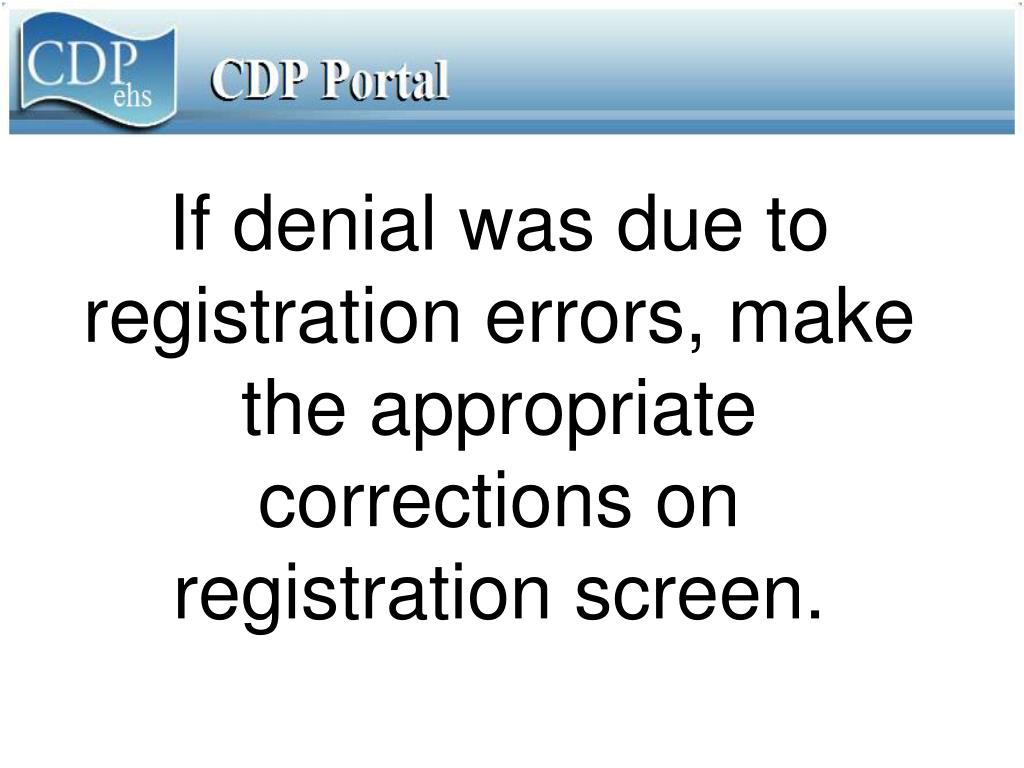 CDP ehs

CDP Portal

If denial was due to registration errors, make the appropriate corrections on registration screen.